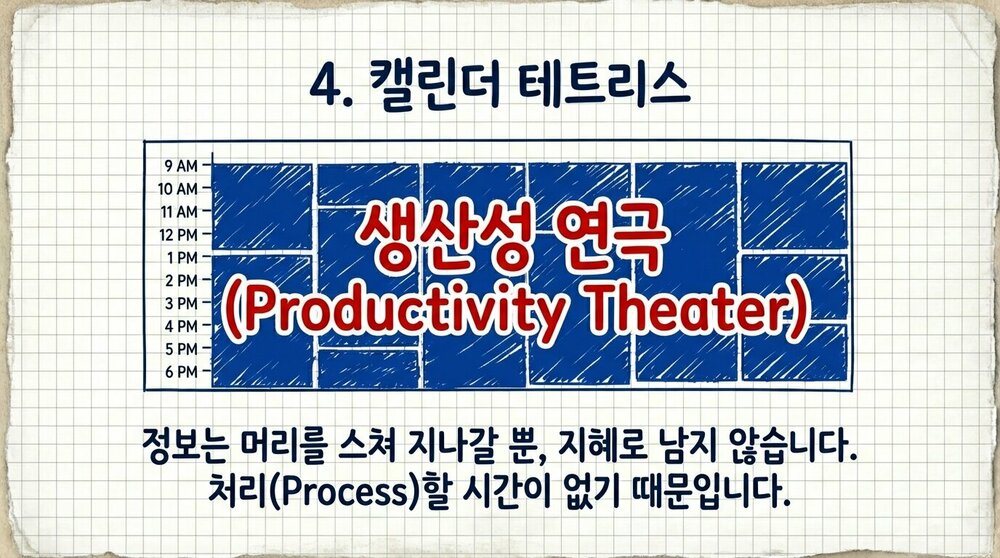 4. 캘린더 테트리스

9 AM
10 AM
11 AM
12 PM
1 PM
2 PM
3 PM
4 PM
5 PM
6 PM

생산성 연극
(Productivity Theater)

정보는 머리를 스쳐 지나갈 뿐, 지혜로 남지 않습니다.
처리(Process)할 시간이 없기 때문입니다.